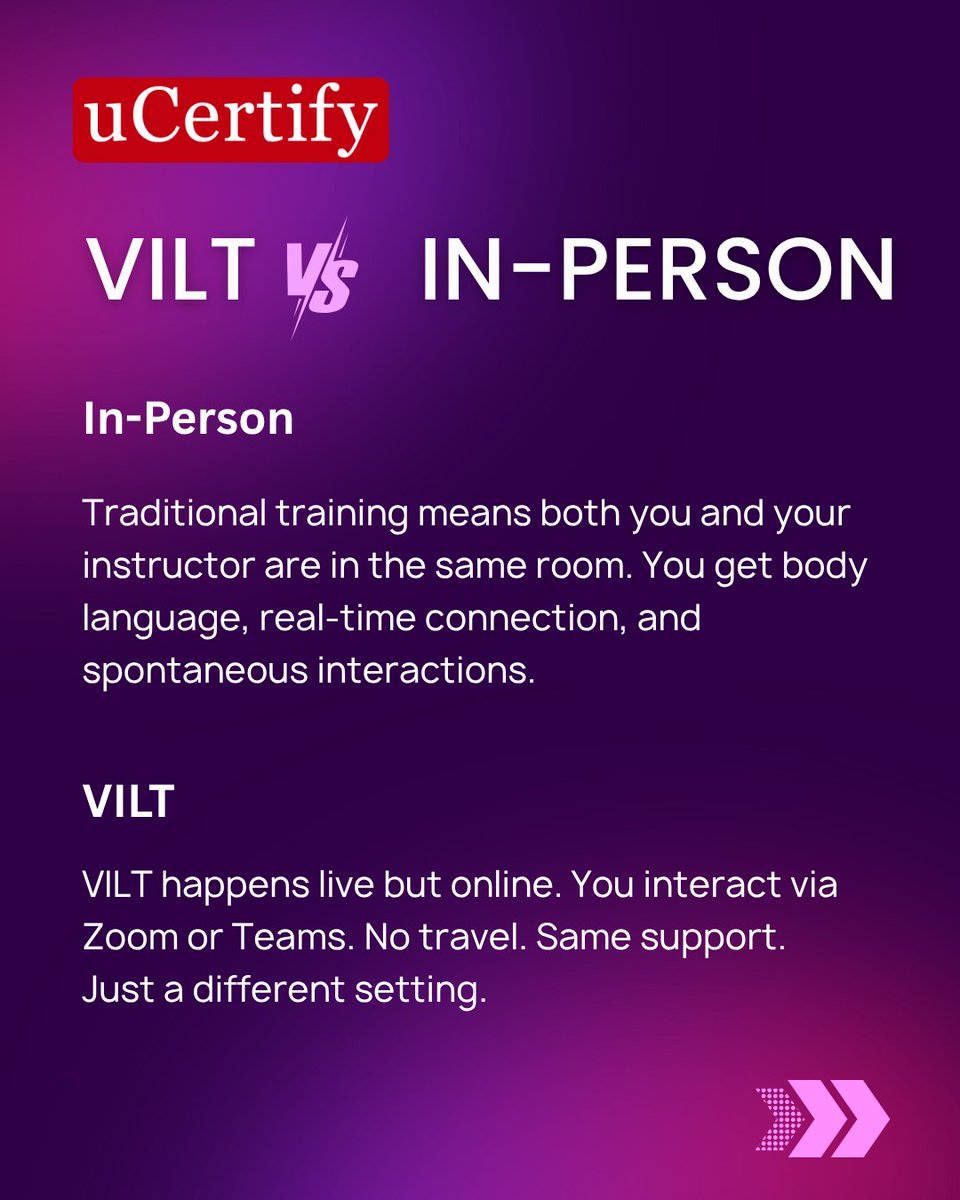 uCertify

VILT VS IN-PERSON

In-Person

Traditional training means both you and your instructor are in the same room. You get body language, real-time connection, and spontaneous interactions.

VILT

VILT happens live but online. You interact via Zoom or Teams. No travel. Same support. Just a different setting.